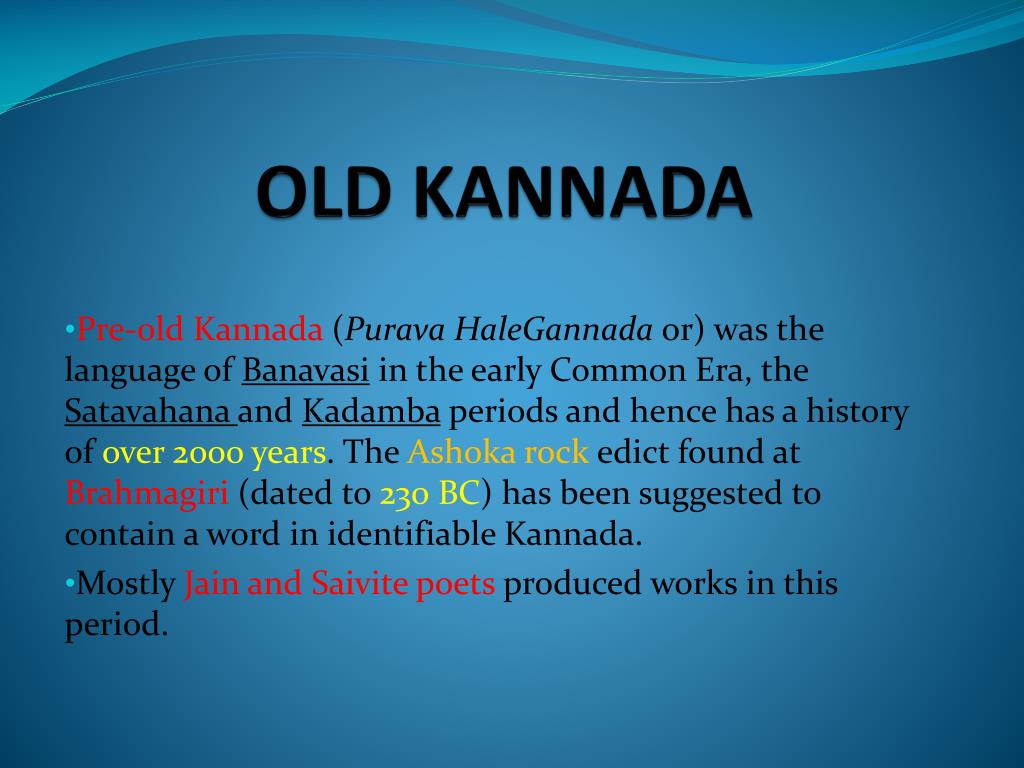 OLD KANNADA

•Pre-old Kannada (Purava HaleGannada or) was the language of Banavasi in the early Common Era, the Satavahana and Kadamba periods and hence has a history of over 2000 years. The Ashoka rock edict found at Brahmagiri (dated to 230 BC) has been suggested to contain a word in identifiable Kannada.

•Mostly Jain and Saivite poets produced works in this period.